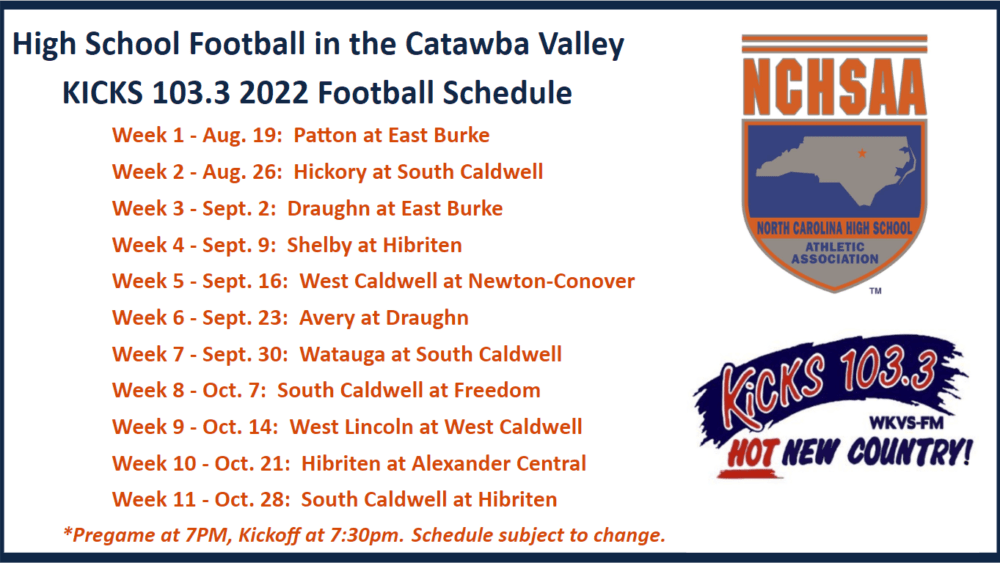 High School Football in the Catawba Valley
KICKS 103.3 2022 Football Schedule

Week 1 - Aug. 19: Patton at East Burke
Week 2 - Aug. 26: Hickory at South Caldwell
Week 3 - Sept. 2: Draughn at East Burke
Week 4 - Sept. 9: Shelby at Hibriten
Week 5 - Sept. 16: West Caldwell at Newton-Conover
Week 6 - Sept. 23: Avery at Draughn
Week 7 - Sept. 30: Watauga at South Caldwell
Week 8 - Oct. 7: South Caldwell at Freedom
Week 9 - Oct. 14: West Lincoln at West Caldwell
Week 10 - Oct. 21: Hibriten at Alexander Central
Week 11 - Oct. 28: South Caldwell at Hibriten

*Pregame at 7PM, Kickoff at 7:30pm. Schedule subject to change.

NCHSAA
NORTH CAROLINA HIGH SCHOOL
ATHLETIC ASSOCIATION
TM

KICKS 103.3
WKVS-FM
HOT NEW COUNTRY!